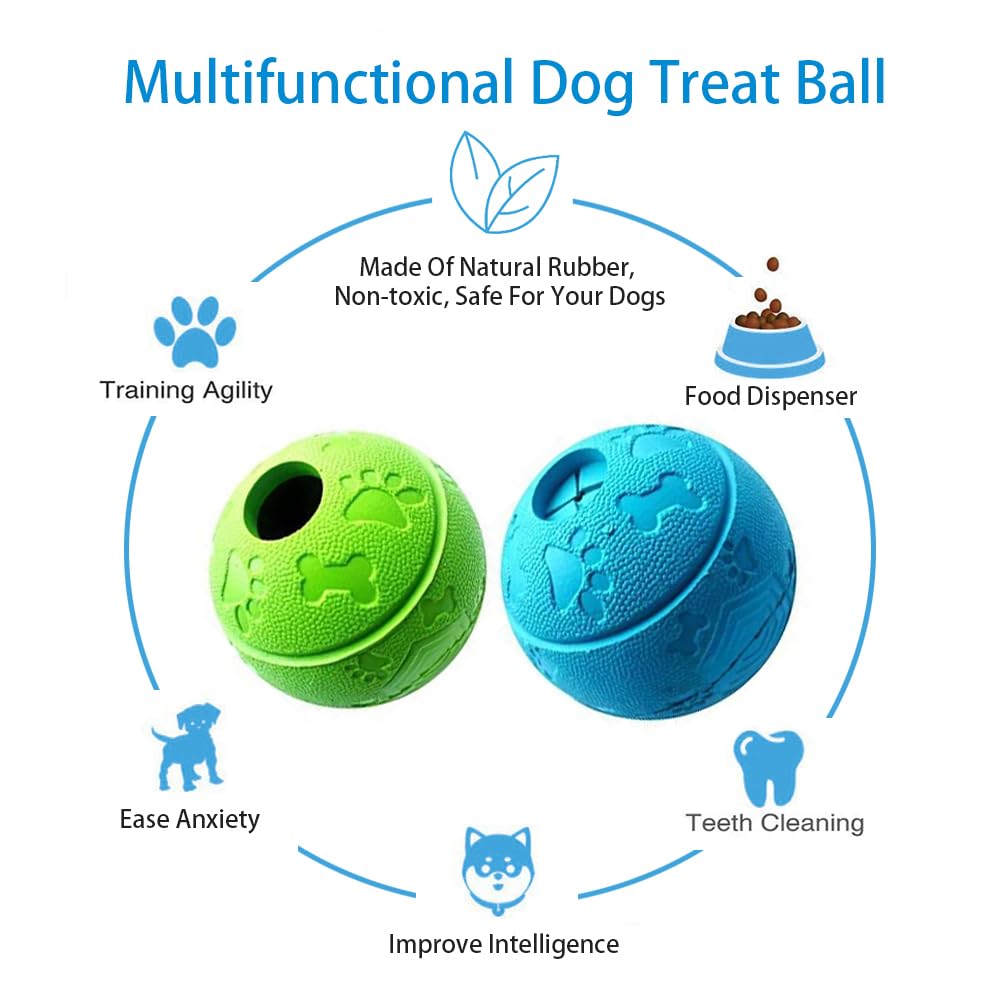 Multifunctional Dog Treat Ball

Made Of Natural Rubber, Non-toxic, Safe For Your Dogs

Training Agility

Food Dispenser

Ease Anxiety

Teeth Cleaning

Improve Intelligence